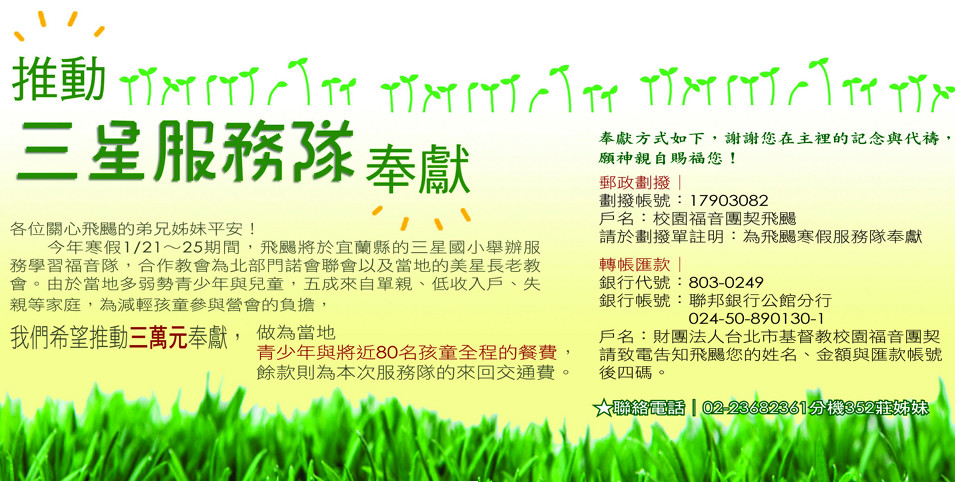 推動
三星服務隊 奉獻

各位關心飛颺的弟兄姊妹平安！

今年寒假1/21～25期間，飛颺將於宜蘭縣的三星國小舉辦服務學習福音隊，合作教會為北部門諾會聯會以及當地的美星長老教會。由於當地多弱勢青少年與兒童，五成來自單親、低收入戶、失親等家庭，為減輕孩童參與營會的負擔，

我們希望推動三萬元奉獻， 做為當地青少年與將近80名孩童全程的餐費，餘款則為本次服務隊的來回交通費。

奉獻方式如下，謝謝您在主裡的記念與代禱，願神親自賜福您！

郵政劃撥｜
劃撥帳號：17903082
戶名：校園福音團契飛颺
請於劃撥單註明：為飛颺寒假服務隊奉獻

轉帳匯款｜
銀行代號：803-0249
銀行帳號：聯邦銀行公館分行
024-50-890130-1
戶名：財團法人台北市基督教校園福音團契
請致電告知飛颺您的姓名、金額與匯款帳號後四碼。

★聯絡電話｜02-23682361分機352莊姊妹